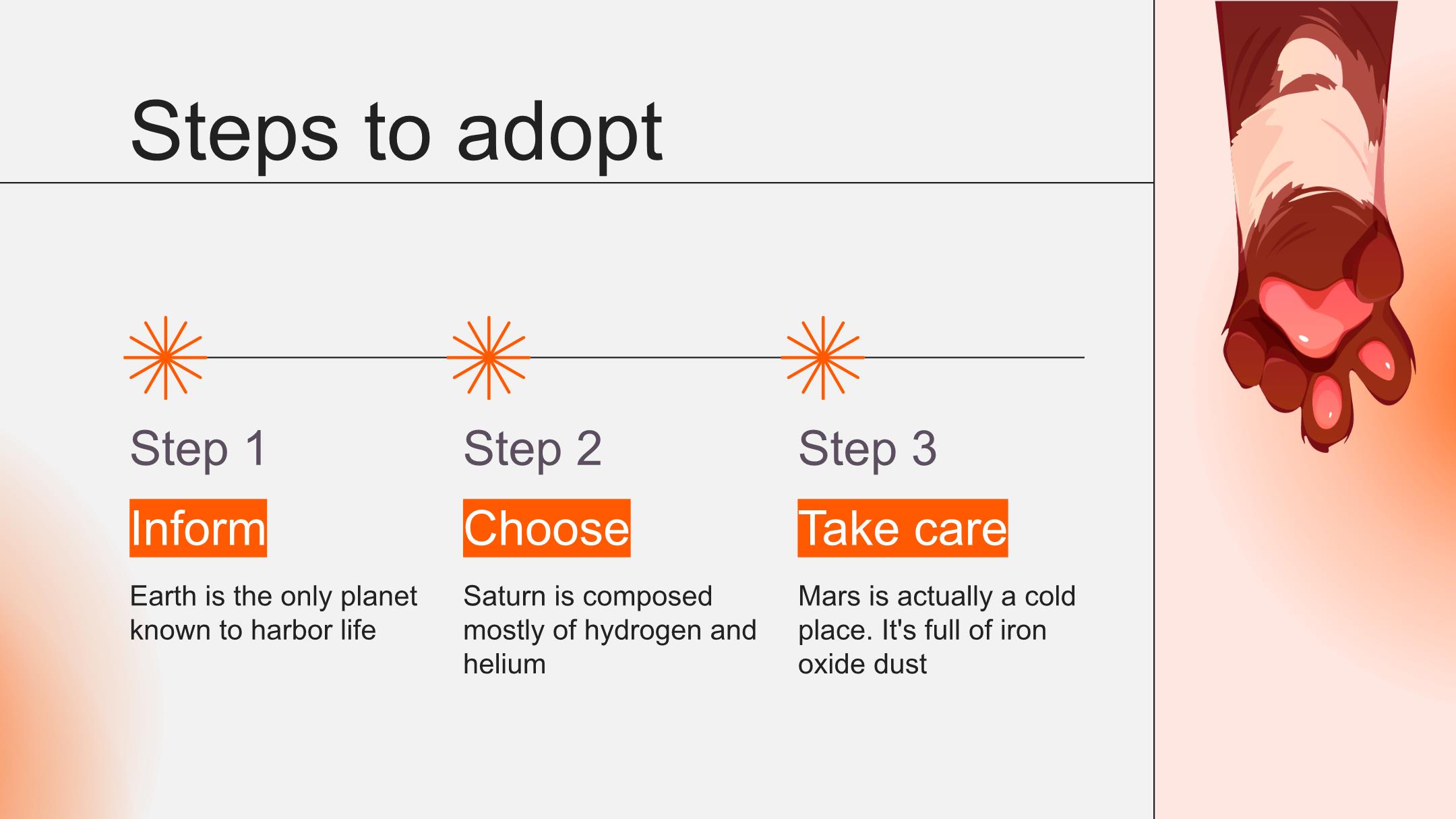 Steps to adopt

Step 1

Inform

Earth is the only planet known to harbor life

Step 2

Choose

Saturn is composed mostly of hydrogen and helium

Step 3

Take care

Mars is actually a cold place. It's full of iron oxide dust